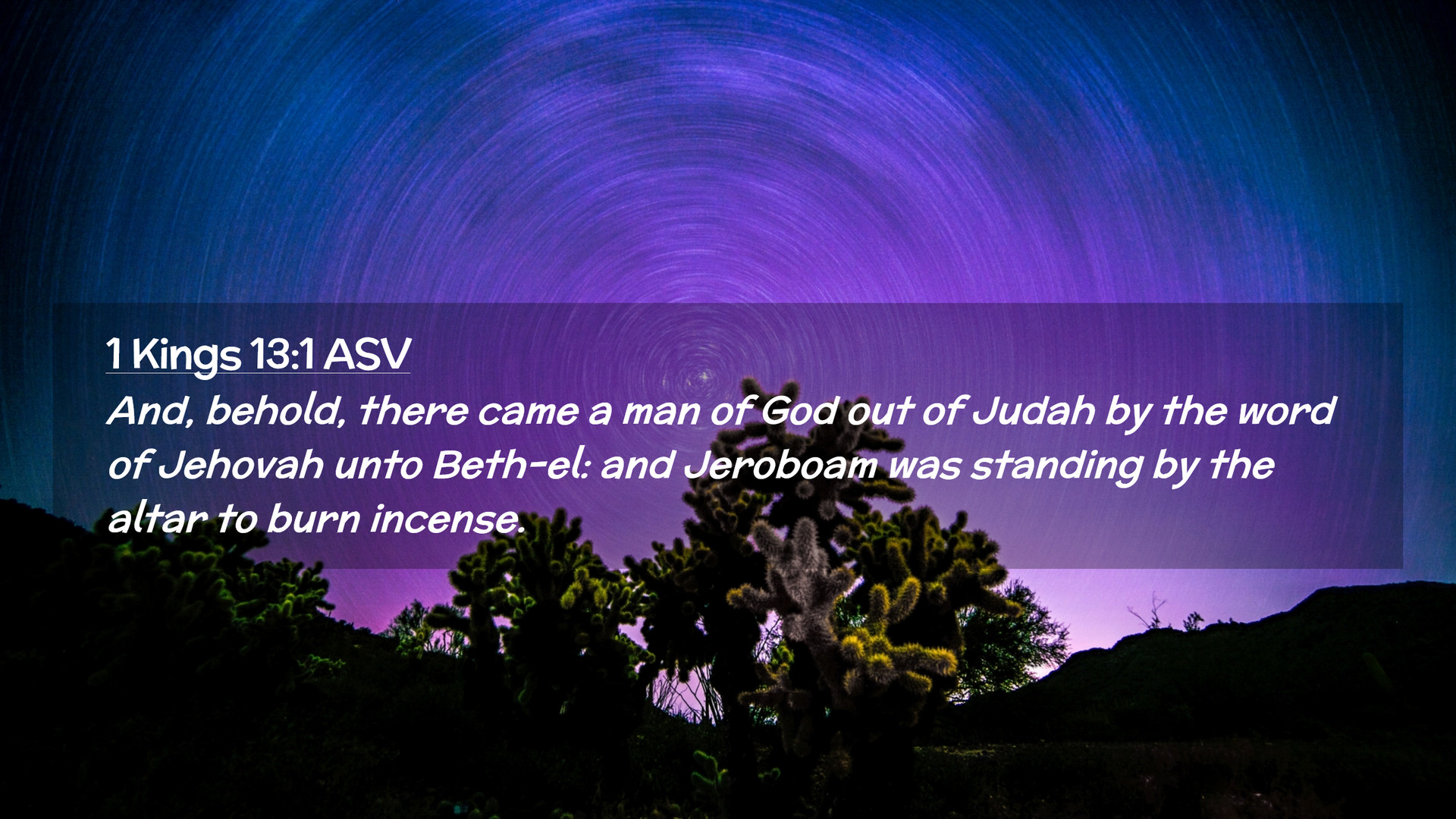 1 Kings 13:1 ASV

And, behold, there came a man of God out of Judah by the word of Jehovah unto Beth-el: and Jeroboam was standing by the altar to burn incense.